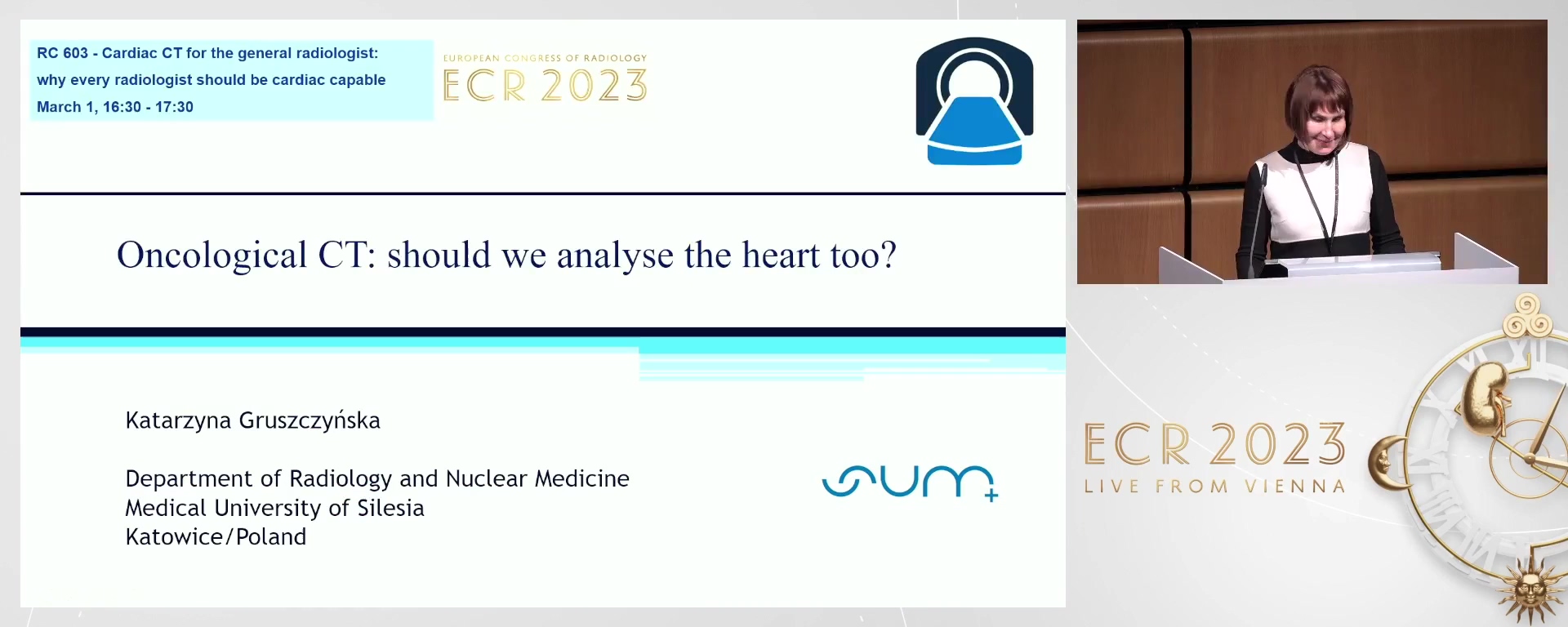 RC 603 - Cardiac CT for the general radiologist: why every radiologist should be cardiac capable
March 1, 16:30 - 17:30

EUROPEAN CONGRESS OF RADIOLOGY
ECR 2023

Oncological CT: should we analyse the heart too?

Katarzyna Gruszczyńska

Department of Radiology and Nuclear Medicine
Medical University of Silesia
Katowice/Poland

SUM+

ECR 2023
LIVE FROM VIENNA